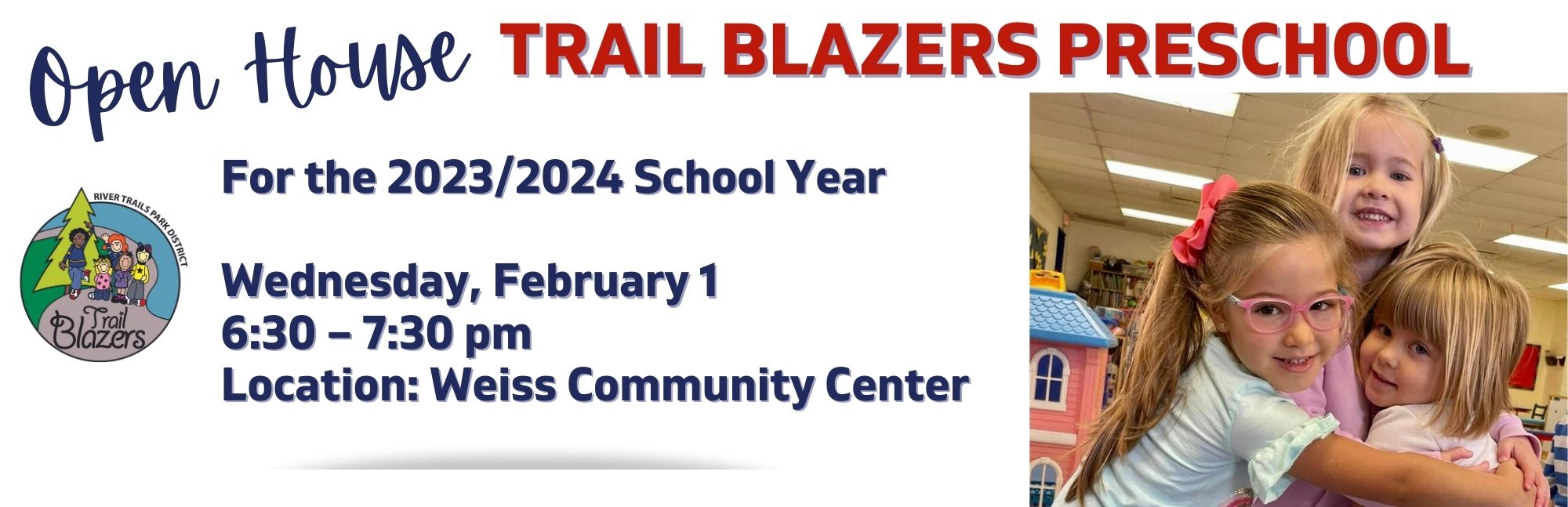 Open House TRAIL BLAZERS PRESCHOOL

RIVER TRAILS PARK DISTRICT
Trail Blazers

For the 2023/2024 School Year

Wednesday, February 1
6:30 – 7:30 pm
Location: Weiss Community Center